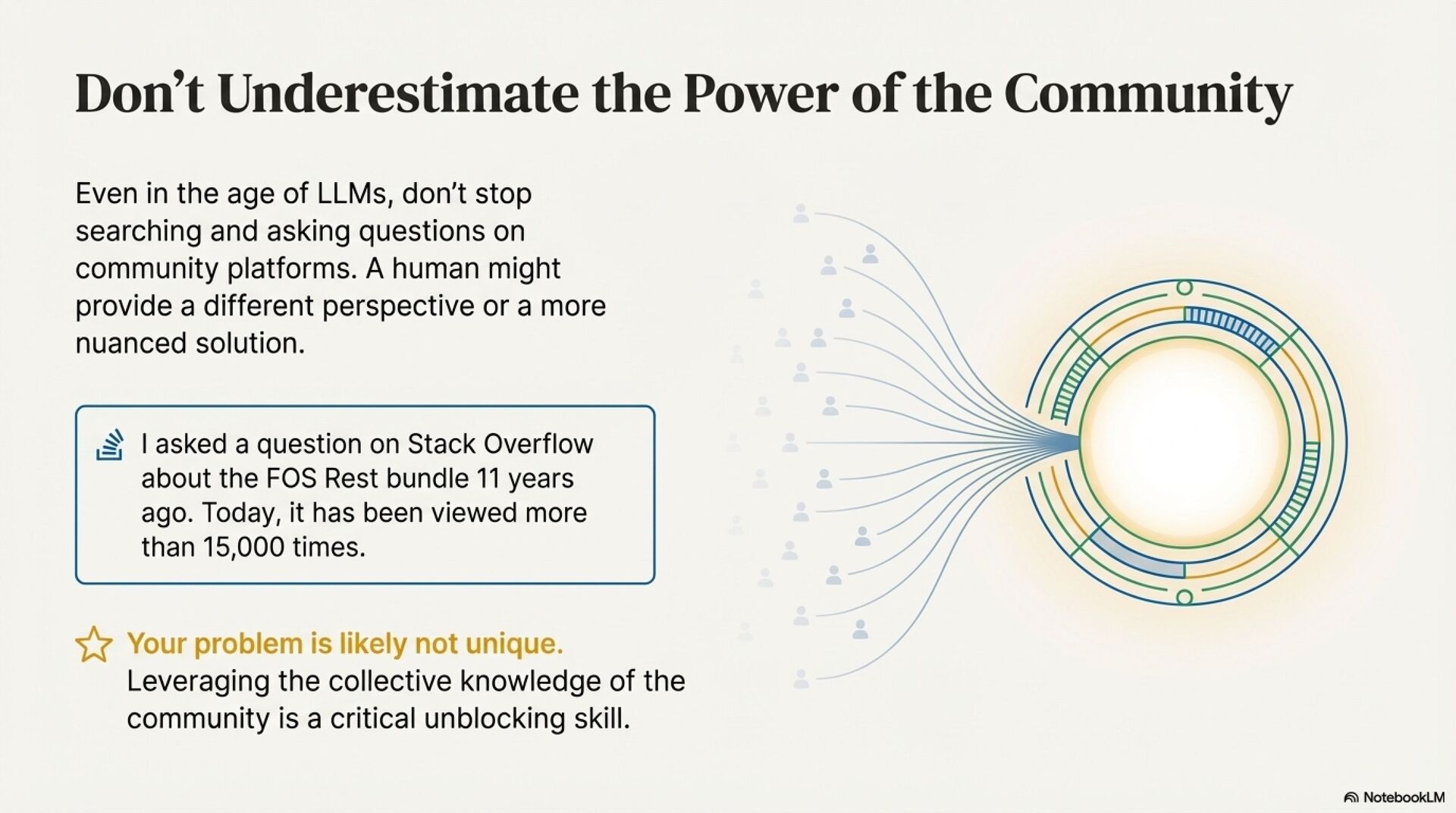 Don’t Underestimate the Power of the Community

Even in the age of LLMs, don’t stop searching and asking questions on community platforms. A human might provide a different perspective or a more nuanced solution.

I asked a question on Stack Overflow about the FOS Rest bundle 11 years ago. Today, it has been viewed more than 15,000 times.

Your problem is likely not unique.
Leveraging the collective knowledge of the community is a critical unblocking skill.

NotebookLM